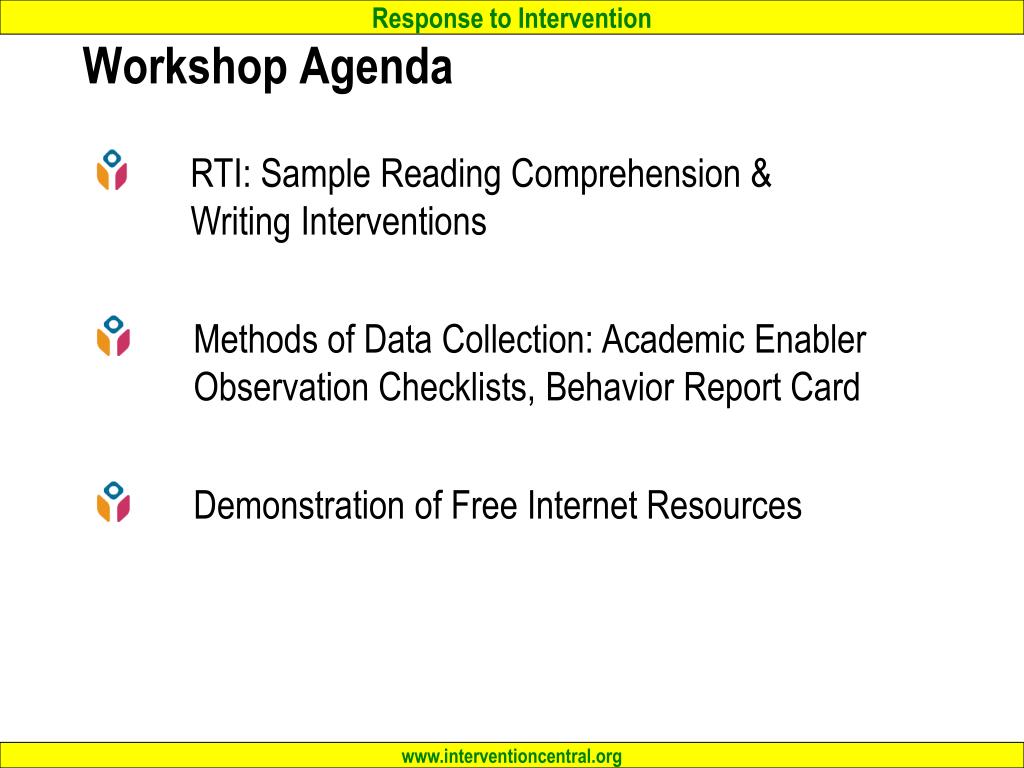 Response to Intervention

Workshop Agenda

RTI: Sample Reading Comprehension & Writing Interventions

Methods of Data Collection: Academic Enabler Observation Checklists, Behavior Report Card

Demonstration of Free Internet Resources

www.interventioncentral.org